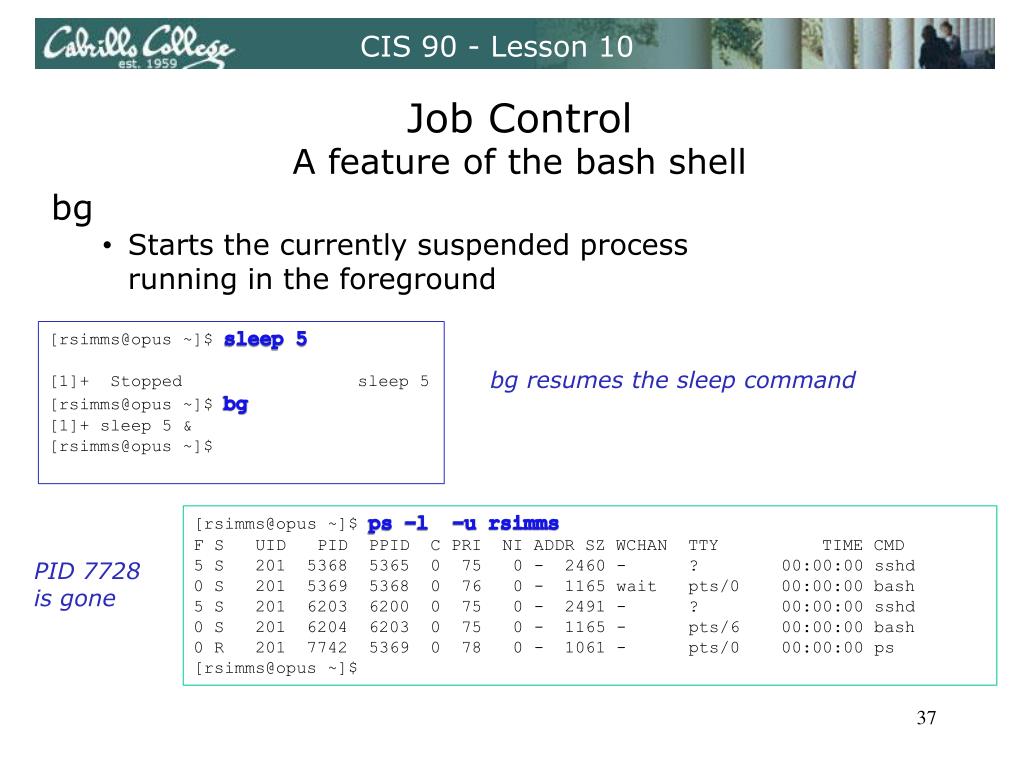 Cabrillo College est. 1959

CIS 90 - Lesson 10

Job Control
A feature of the bash shell

bg

• Starts the currently suspended process running in the foreground

[rsimms@opus ~]$ sleep 5

[1]+ Stopped sleep 5
[rsimms@opus ~]$ bg
[1]+ sleep 5 &
[rsimms@opus ~]$

bg resumes the sleep command

PID 7728 is gone

[rsimms@opus ~]$ ps -l -u rsimms

| F | S | UID | PID | PPID | C | PRI | NI | ADDR | SZ | WCHAN | TTY | TIME | CMD |
|---|---|---|---|---|---|---|---|---|---|---|---|---|---|
| 5 | S | 201 | 5368 | 5365 | 0 | 75 | 0 | - | 2460 | - | ? | 00:00:00 | sshd |
| 0 | S | 201 | 5369 | 5368 | 0 | 76 | 0 | - | 1165 | wait | pts/0 | 00:00:00 | bash |
| 5 | S | 201 | 6203 | 6200 | 0 | 75 | 0 | - | 2491 | - | ? | 00:00:00 | sshd |
| 0 | S | 201 | 6204 | 6203 | 0 | 75 | 0 | - | 1165 | - | pts/6 | 00:00:00 | bash |
| 0 | R | 201 | 7742 | 5369 | 0 | 78 | 0 | - | 1061 | - | pts/0 | 00:00:00 | ps |

[rsimms@opus ~]$

37